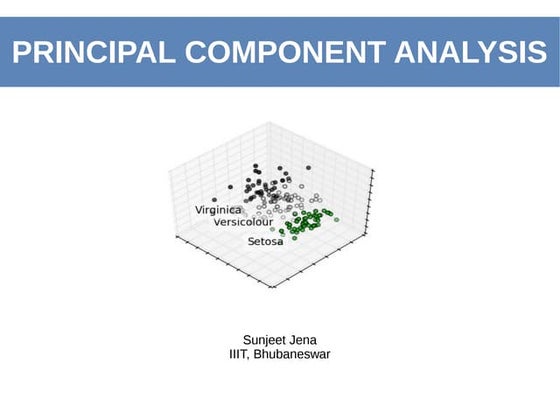 PRINCIPAL COMPONENT ANALYSIS

Virginica
Versicolour
Setosa

Sunjeet Jena
IIIT, Bhubaneswar